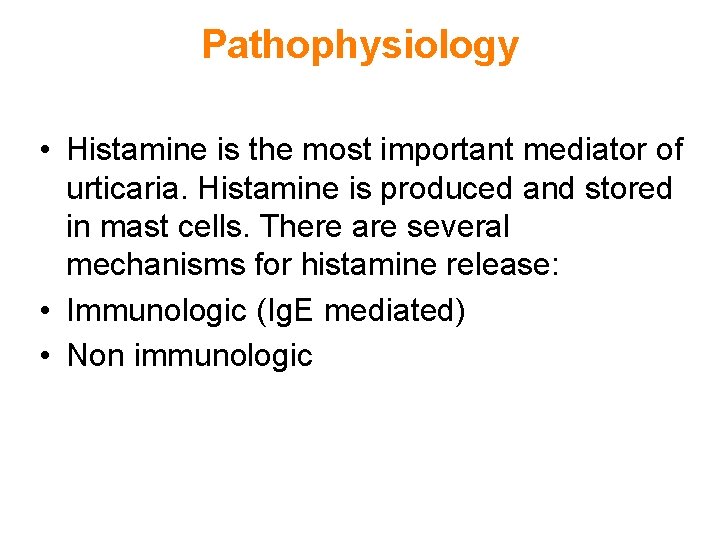 Pathophysiology

• Histamine is the most important mediator of urticaria. Histamine is produced and stored in mast cells. There are several mechanisms for histamine release:
• Immunologic (IgE mediated)
• Non immunologic